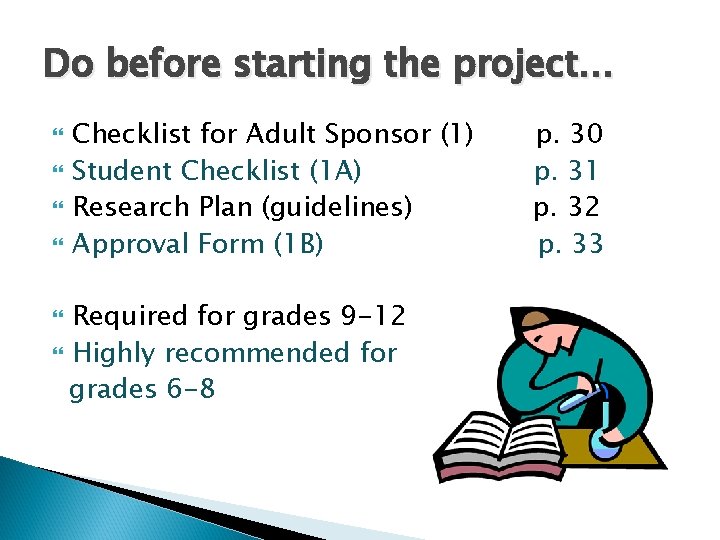 Do before starting the project…

Checklist for Adult Sponsor (1) p. 30
Student Checklist (1A) p. 31
Research Plan (guidelines) p. 32
Approval Form (1B) p. 33

Required for grades 9-12
Highly recommended for grades 6-8